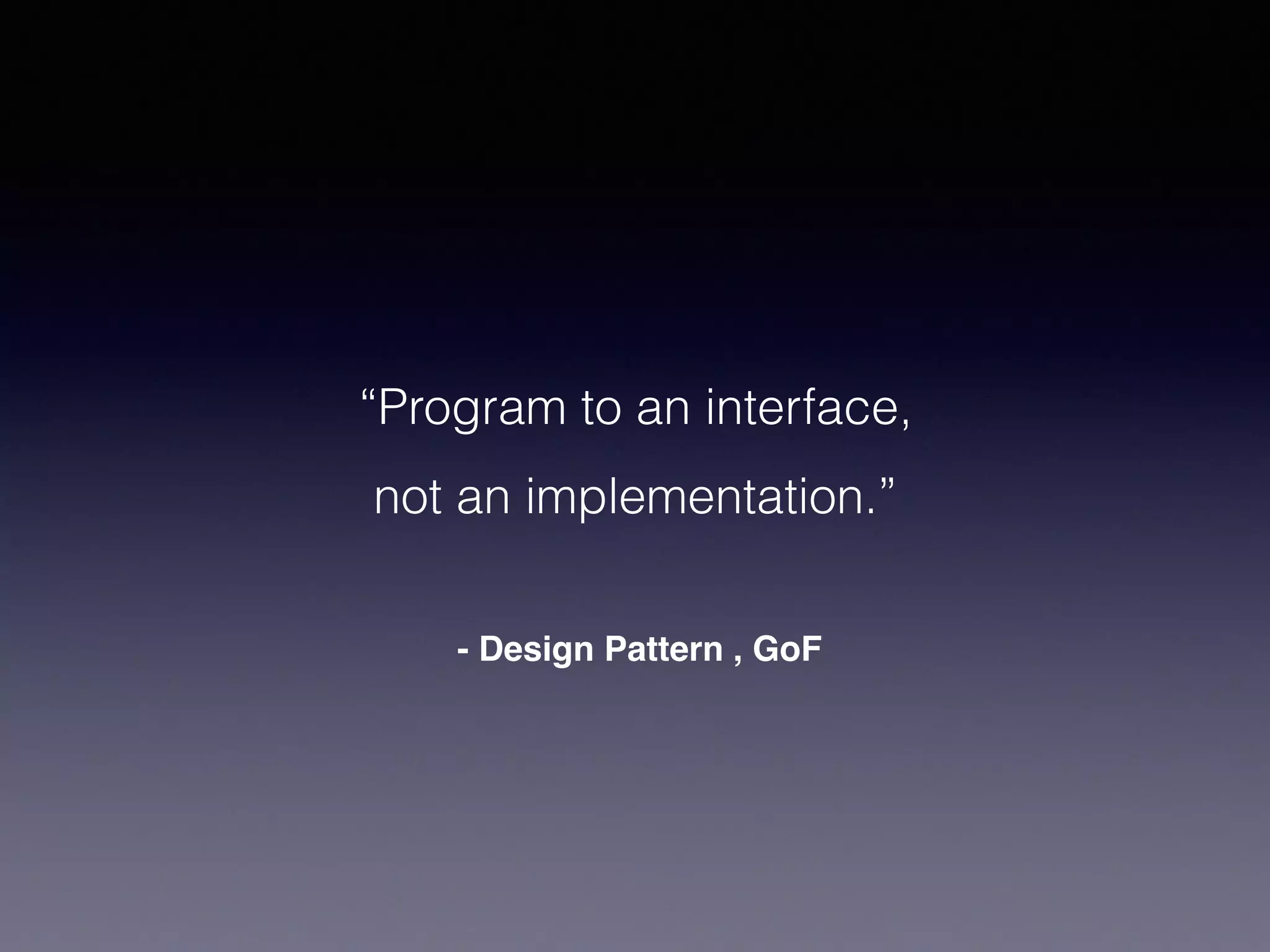 “Program to an interface,
not an implementation.”

- Design Pattern , GoF